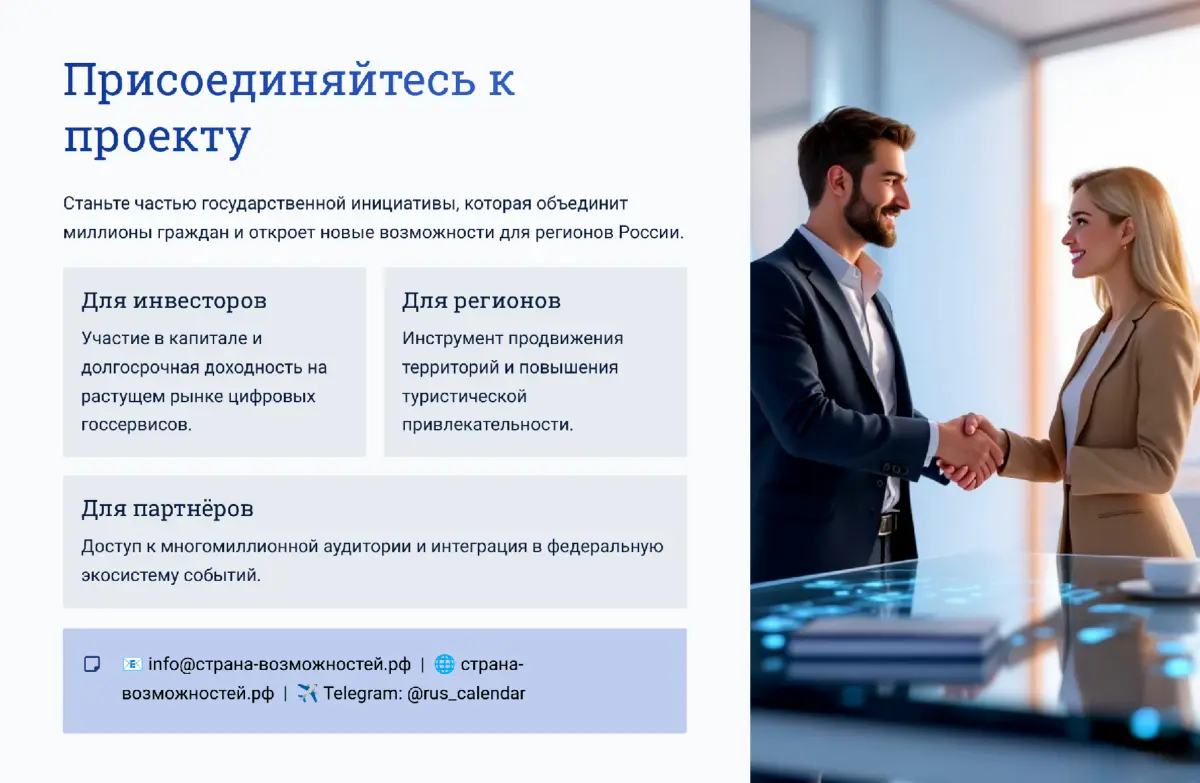 Присоединяйтесь к проекту

Станьте частью государственной инициативы, которая объединит миллионы граждан и откроет новые возможности для регионов России.

Для инвесторов

Участие в капитале и долгосрочная доходность на растущем рынке цифровых госсервисов.

Для регионов

Инструмент продвижения территорий и повышения туристической привлекательности.

Для партнёров

Доступ к многомиллионной аудитории и интеграция в федеральную экосистему событий.

📧 info@страна-возможностей.рф | 🌐 страна-возможностей.рф | ✈️ Telegram: @rus_calendar